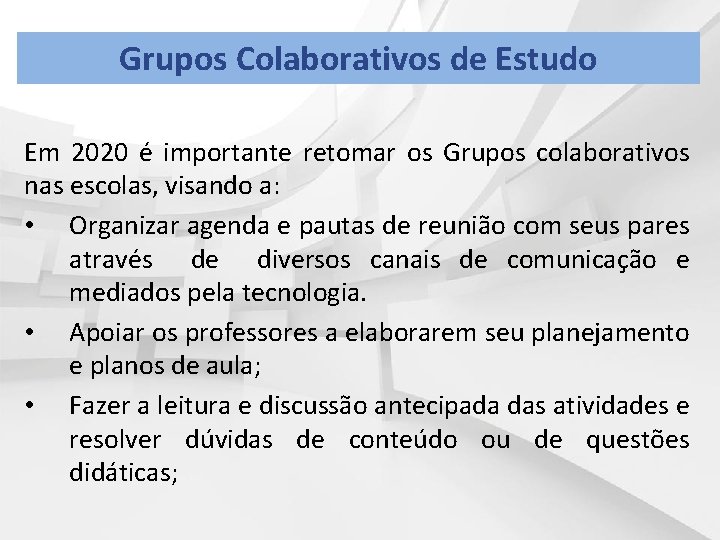 Grupos Colaborativos de Estudo

Em 2020 é importante retomar os Grupos colaborativos nas escolas, visando a:

• Organizar agenda e pautas de reunião com seus pares através de diversos canais de comunicação e mediados pela tecnologia.
• Apoiar os professores a elaborarem seu planejamento e planos de aula;
• Fazer a leitura e discussão antecipada das atividades e resolver dúvidas de conteúdo ou de questões didáticas;